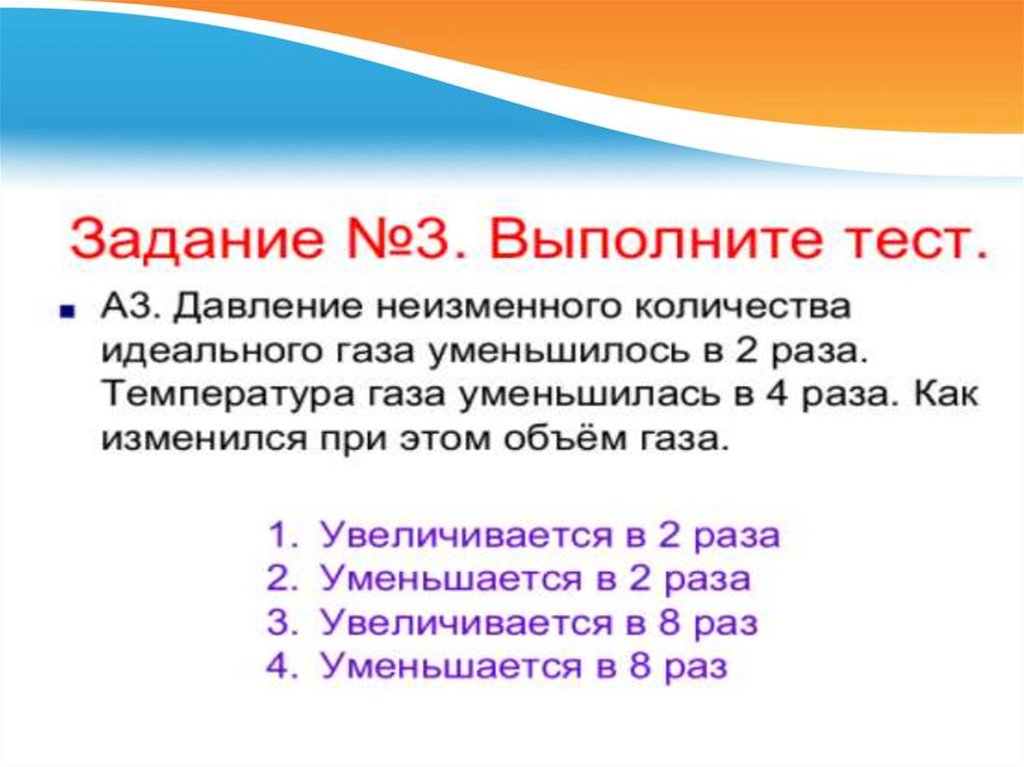 Задание №3. Выполните тест.

А3. Давление неизменного количества идеального газа уменьшилось в 2 раза. Температура газа уменьшилась в 4 раза. Как изменился при этом объём газа.

1. Увеличивается в 2 раза
2. Уменьшается в 2 раза
3. Увеличивается в 8 раз
4. Уменьшается в 8 раз